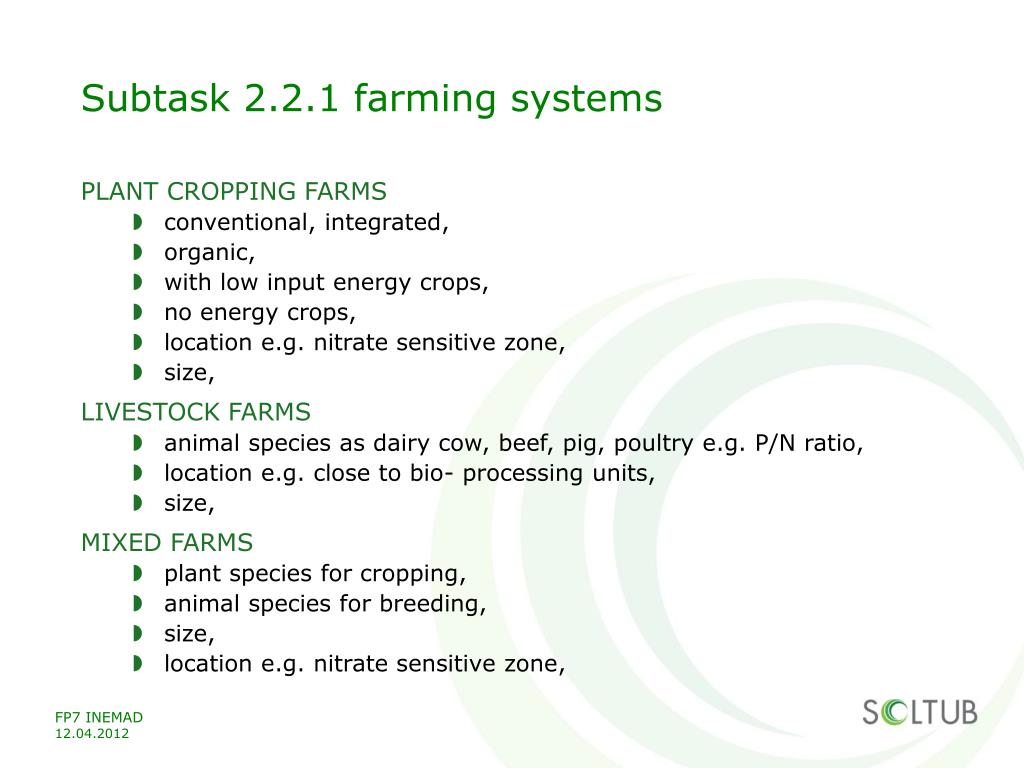 Subtask 2.2.1 farming systems

PLANT CROPPING FARMS
- conventional, integrated,
- organic,
- with low input energy crops,
- no energy crops,
- location e.g. nitrate sensitive zone,
- size,

LIVESTOCK FARMS
- animal species as dairy cow, beef, pig, poultry e.g. P/N ratio,
- location e.g. close to bio- processing units,
- size,

MIXED FARMS
- plant species for cropping,
- animal species for breeding,
- size,
- location e.g. nitrate sensitive zone,

FP7 INEMAD
12.04.2012

SOLTUB